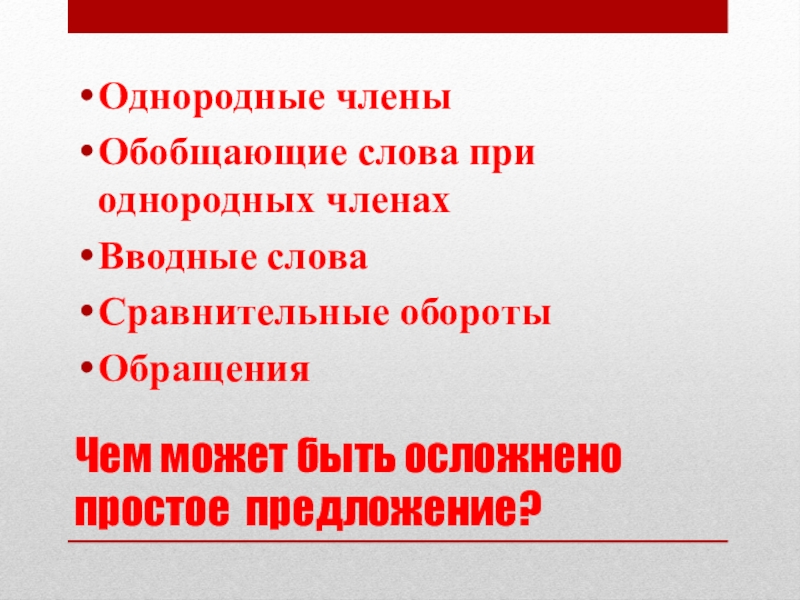 • Однородные члены
• Обобщающие слова при однородных членах
• Вводные слова
• Сравнительные обороты
• Обращения

Чем может быть осложнено простое предложение?